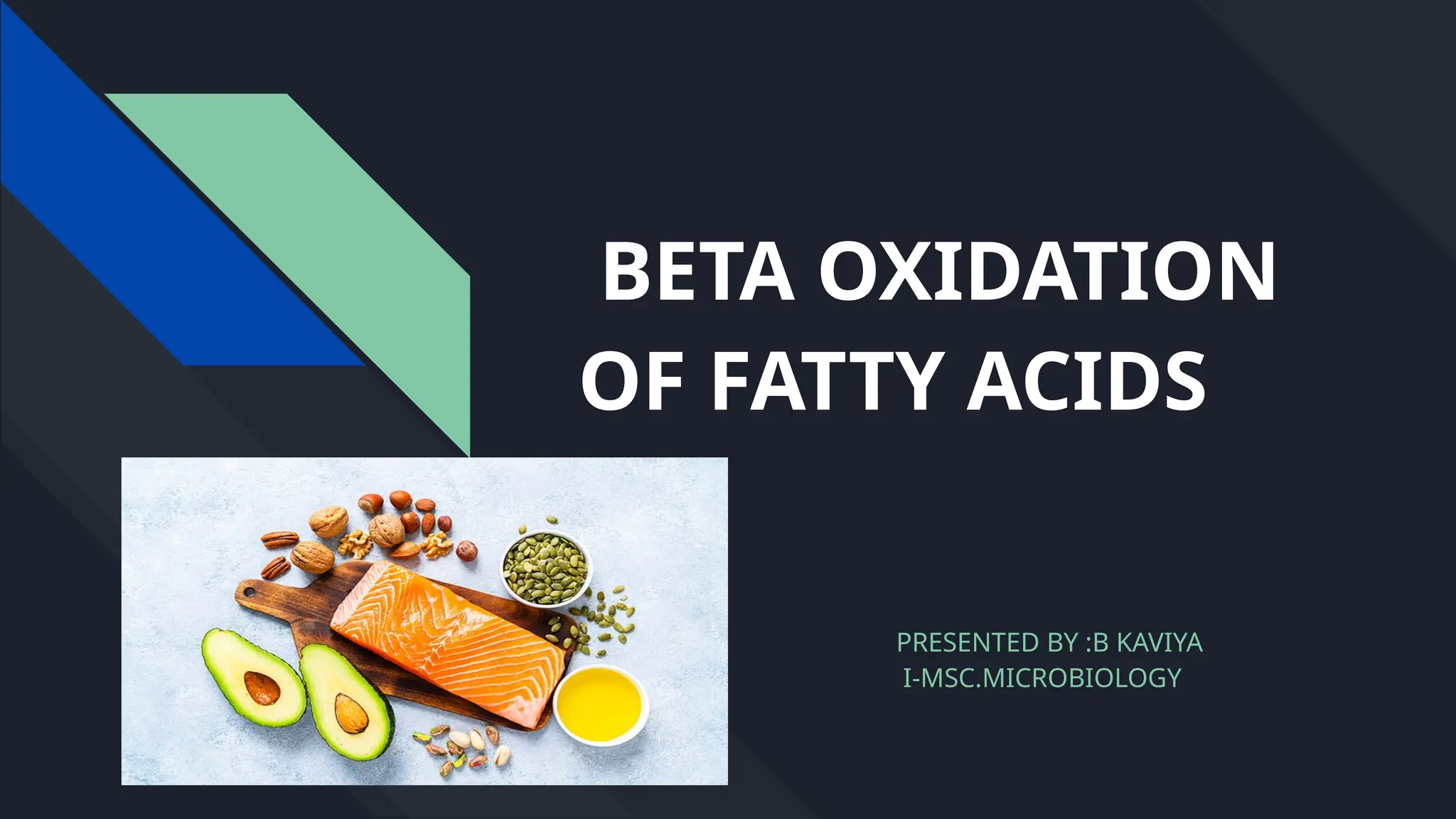 BETA OXIDATION OF FATTY ACIDS

PRESENTED BY :B KAVIYA
I-MSC.MICROBIOLOGY